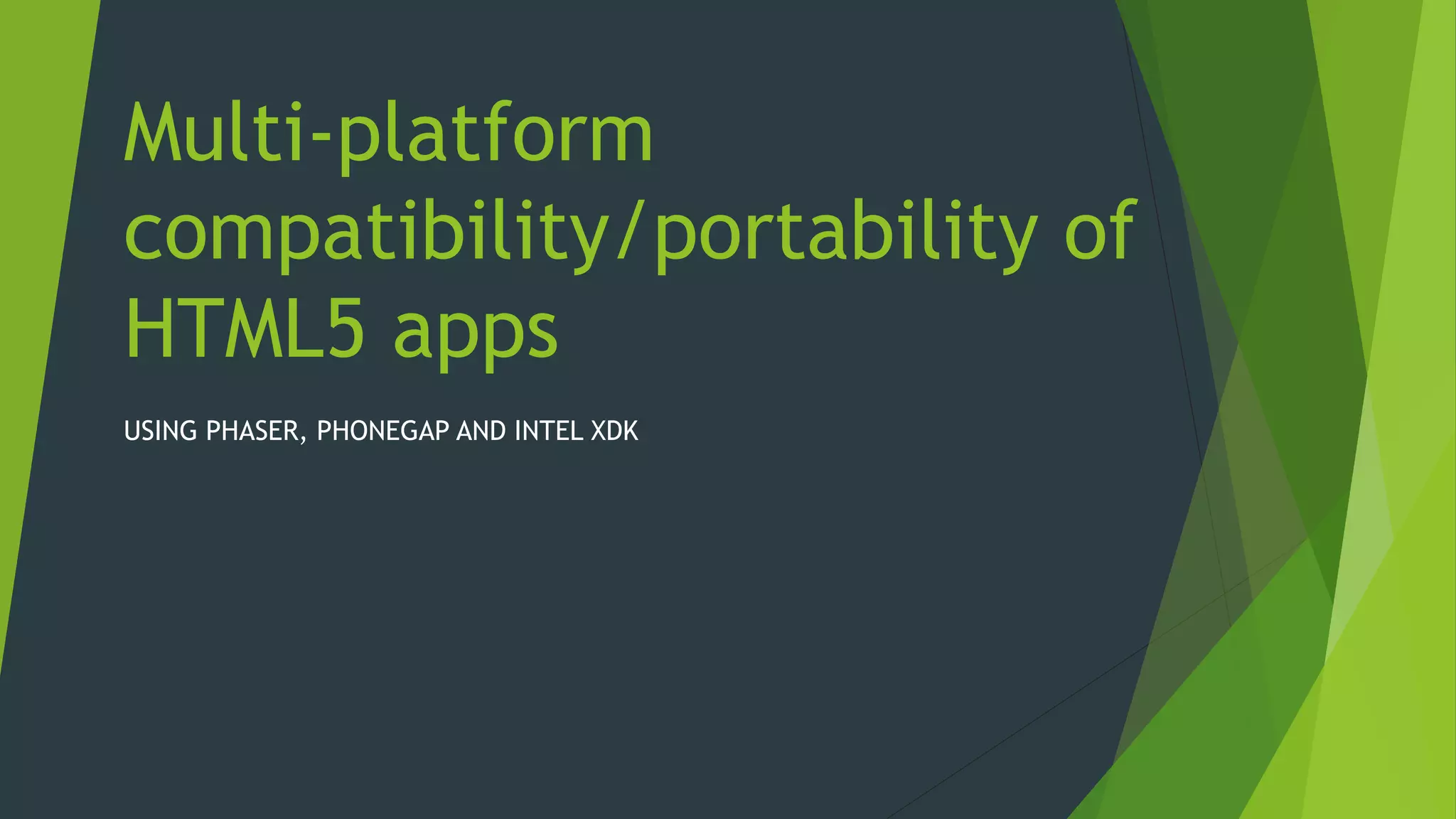 Multi-platform compatibility/portability of HTML5 apps

USING PHASER, PHONEGAP AND INTEL XDK